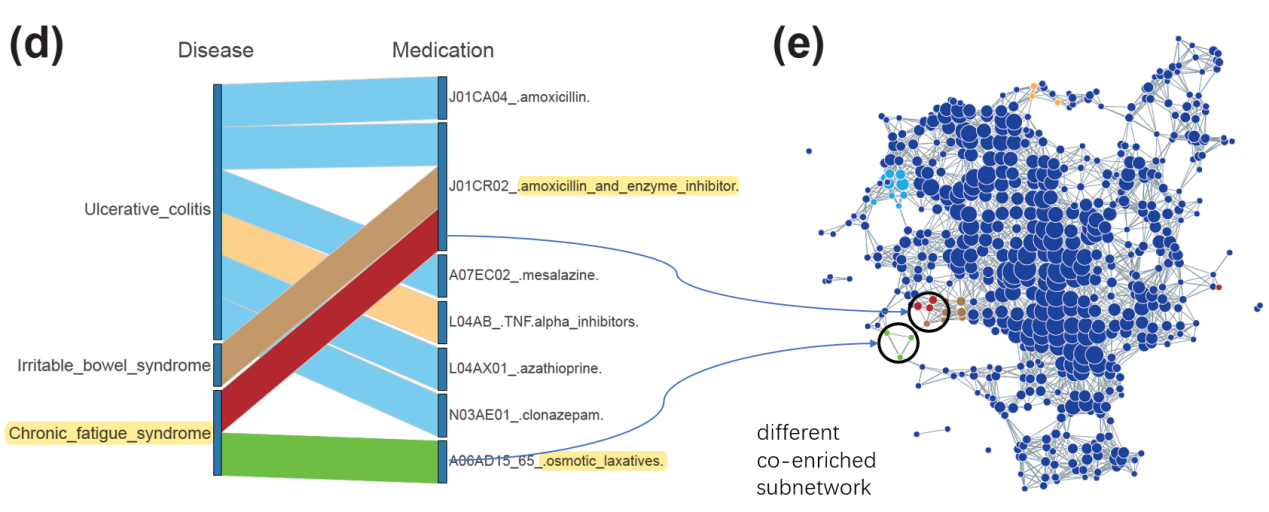 (d)

Disease

Medication

Ulcerative_colitis

Irritable_bowel_syndrome

Chronic_fatigue_syndrome

J01CA04_.amoxicillin.

J01CR02_.amoxicillin_and_enzyme_inhibitor.

A07EC02_.mesalazine.

L04AB_.TNF.alpha_inhibitors.

L04AX01_.azathioprine.

N03AE01_.clonazepam.

A06AD15_65_.osmotic_laxatives.

(e)

different co-enriched subnetwork